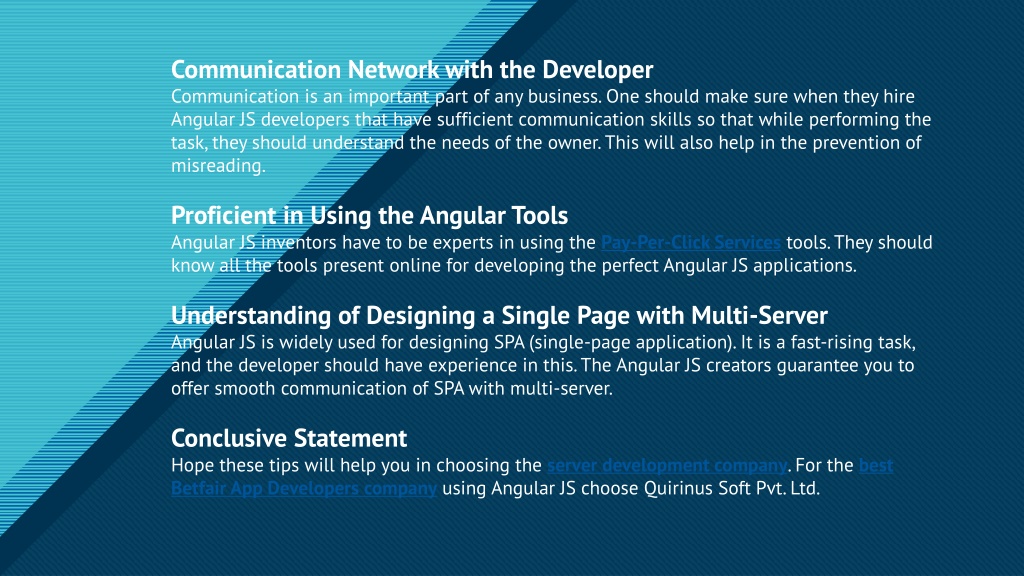 Communication Network with the Developer
Communication is an important part of any business. One should make sure when they hire Angular JS developers that have sufficient communication skills so that while performing the task, they should understand the needs of the owner. This will also help in the prevention of misreading.

Proficient in Using the Angular Tools
Angular JS inventors have to be experts in using the Pay-Per-Click Services tools. They should know all the tools present online for developing the perfect Angular JS applications.

Understanding of Designing a Single Page with Multi-Server
Angular JS is widely used for designing SPA (single-page application). It is a fast-rising task, and the developer should have experience in this. The Angular JS creators guarantee you to offer smooth communication of SPA with multi-server.

Conclusive Statement
Hope these tips will help you in choosing the server development company. For the best Betfair App Developers company using Angular JS choose Quirinus Soft Pvt. Ltd.